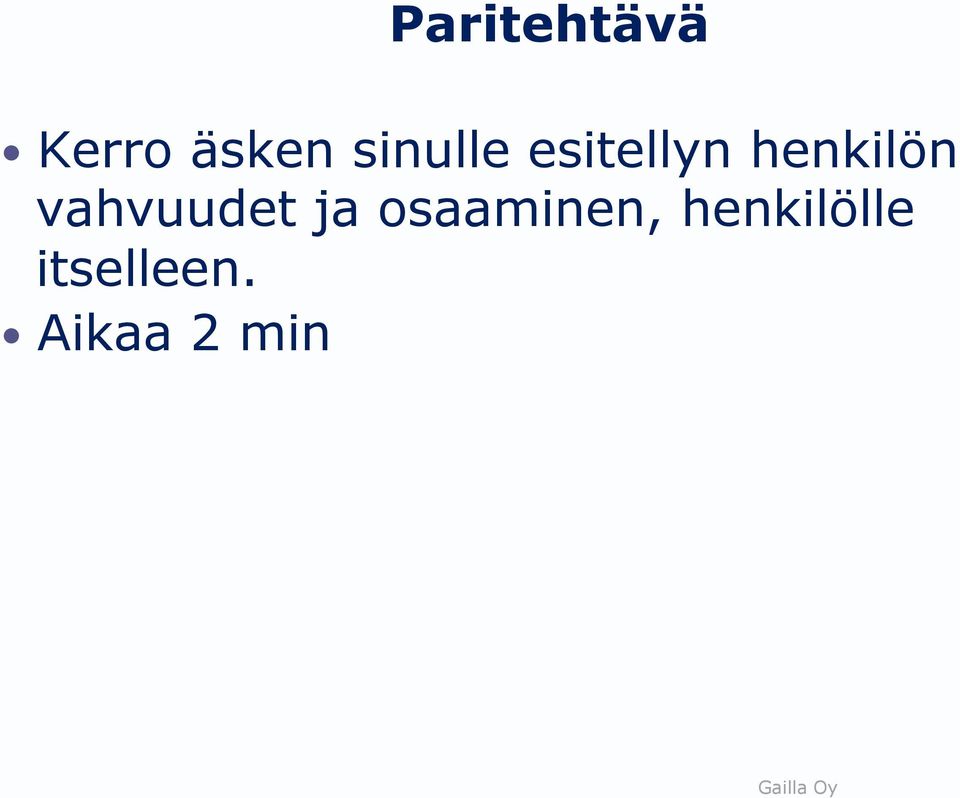 Paritehtävä

• Kerro äsken sinulle esitellyn henkilön vahvuudet ja osaaminen, henkilölle itselleen.
• Aikaa 2 min

Gailla Oy